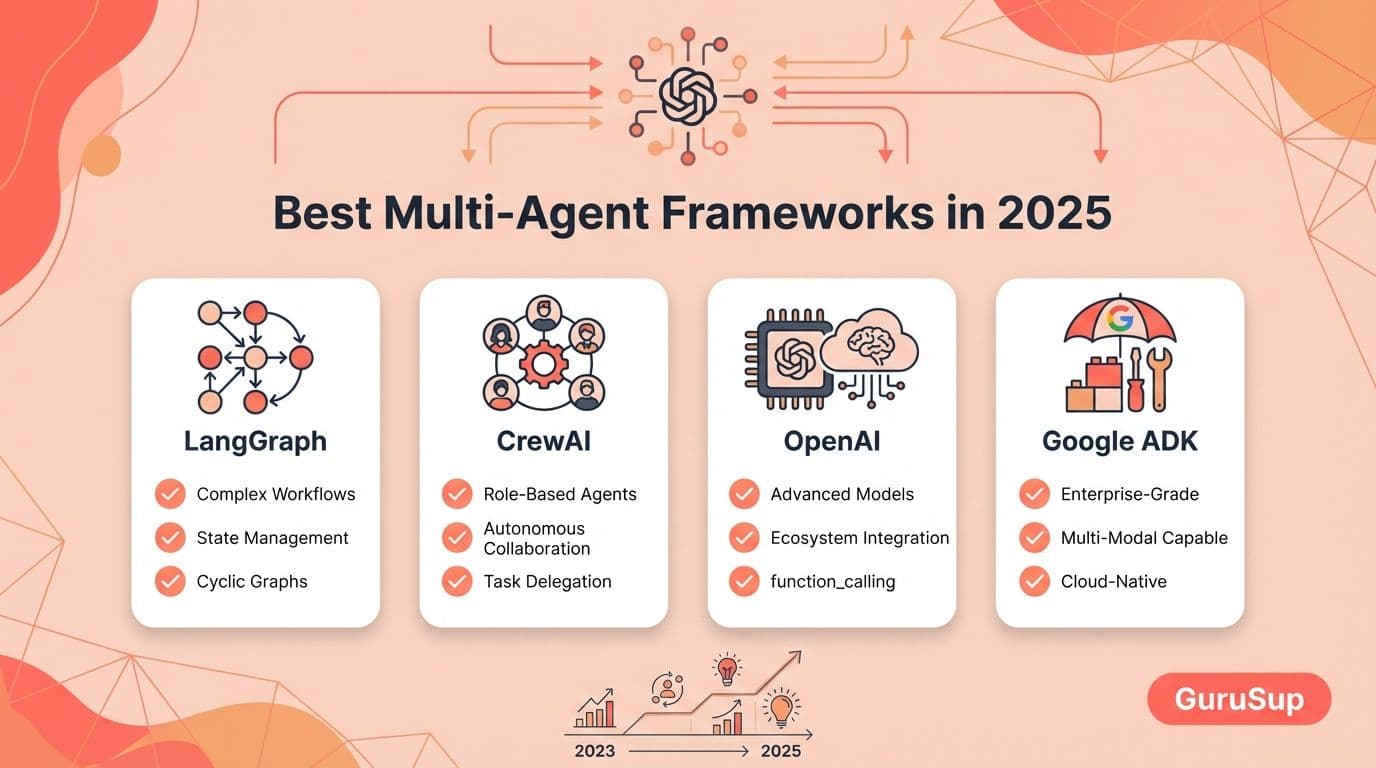 Best Multi-Agent Frameworks in 2025

LangGraph

Complex Workflows

State Management

Cyclic Graphs

CrewAI

Role-Based Agents

Autonomous Collaboration

Task Delegation

OpenAI

Advanced Models

Ecosystem Integration

function_calling

Google ADK

Enterprise-Grade

Multi-Modal Capable

Cloud-Native

2023

2025

GuruSup